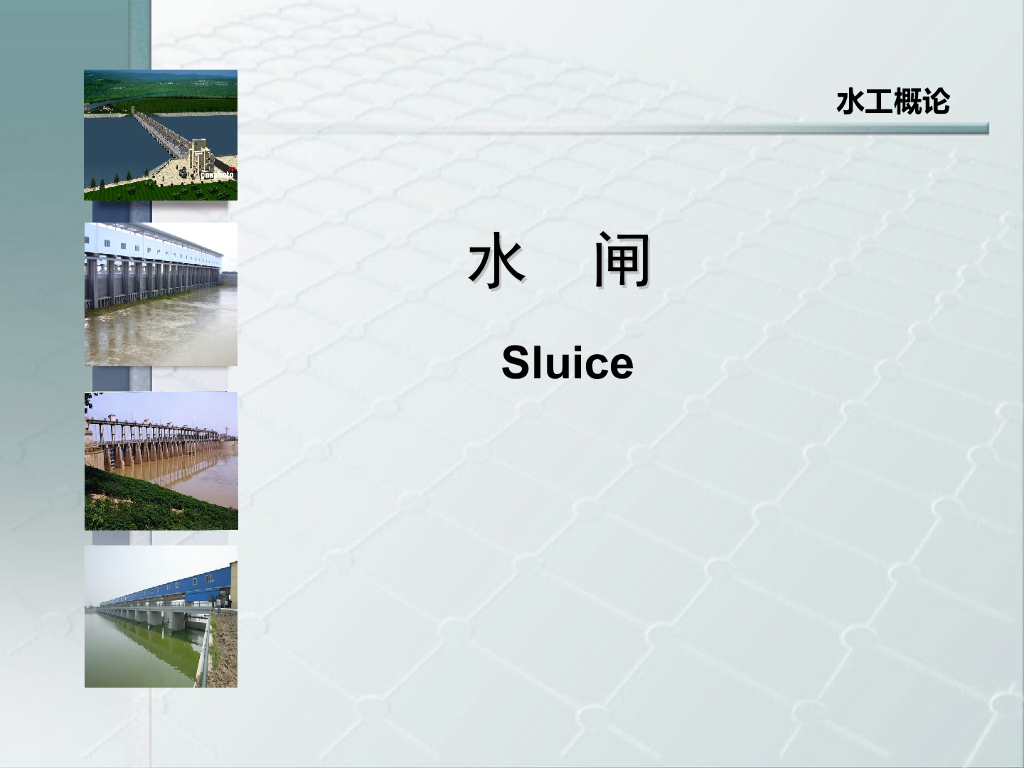 水工概论

水　闸

Sluice